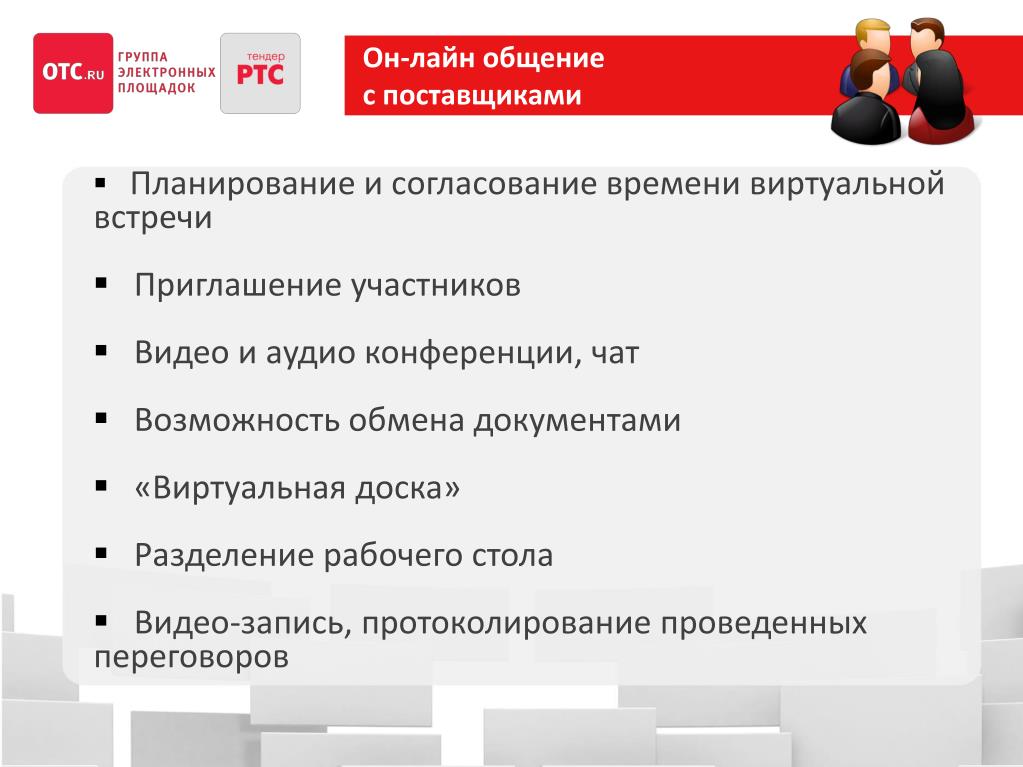 OTC.RU ГРУППА ЭЛЕКТРОННЫХ ПЛОЩАДОК

тендер РТС

Он-лайн общение с поставщиками

▪ Планирование и согласование времени виртуальной встречи

▪ Приглашение участников

▪ Видео и аудио конференции, чат

▪ Возможность обмена документами

▪ «Виртуальная доска»

▪ Разделение рабочего стола

▪ Видео-запись, протоколирование проведенных переговоров